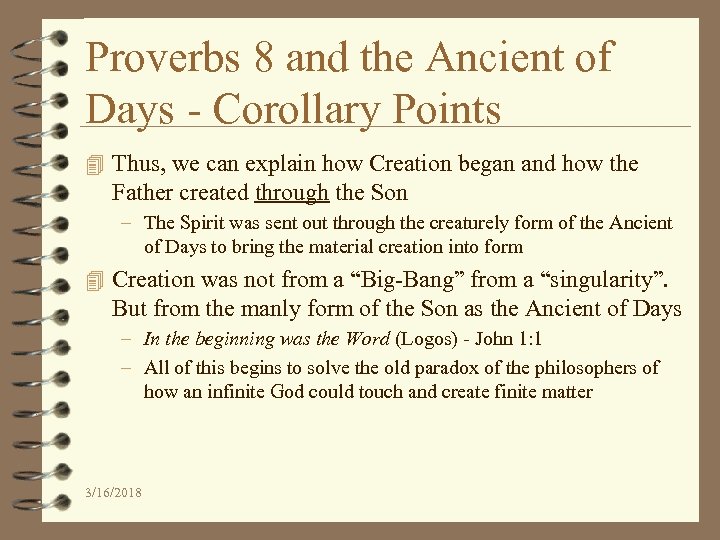 Proverbs 8 and the Ancient of Days - Corollary Points

Thus, we can explain how Creation began and how the Father created through the Son

– The Spirit was sent out through the creaturely form of the Ancient of Days to bring the material creation into form

Creation was not from a “Big-Bang” from a “singularity”. But from the manly form of the Son as the Ancient of Days

– In the beginning was the Word (Logos) - John 1:1

– All of this begins to solve the old paradox of the philosophers of how an infinite God could touch and create finite matter

3/16/2018